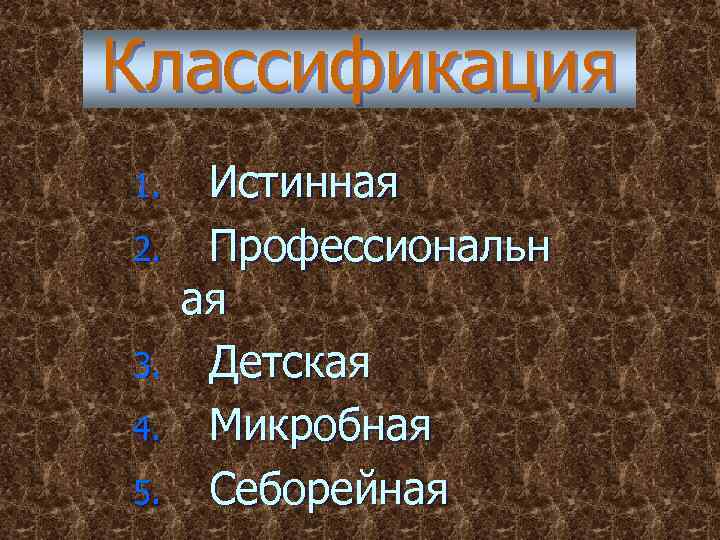 Классификация

1. Истинная
2. Профессиональная
3. Детская
4. Микробная
5. Себорейная